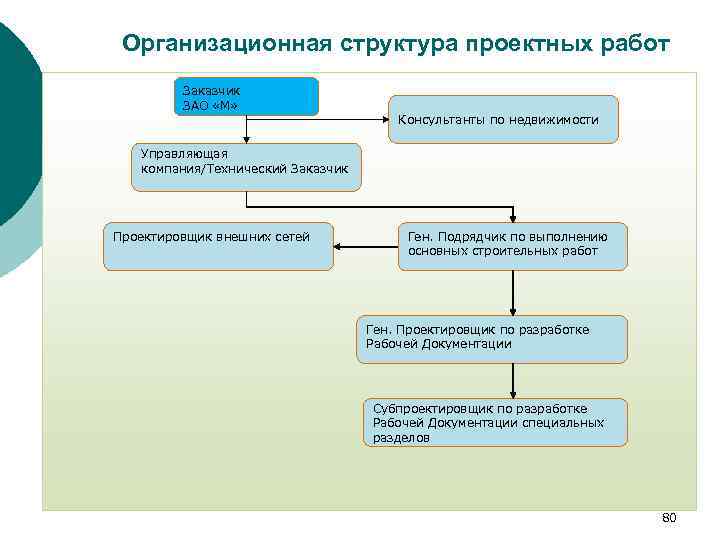 Организационная структура проектных работ

Заказчик
ЗАО «М»

Консультанты по недвижимости

Управляющая компания/Технический Заказчик

Проектировщик внешних сетей

Ген. Подрядчик по выполнению основных строительных работ

Ген. Проектировщик по разработке Рабочей Документации

Субпроектировщик по разработке Рабочей Документации специальных разделов

80